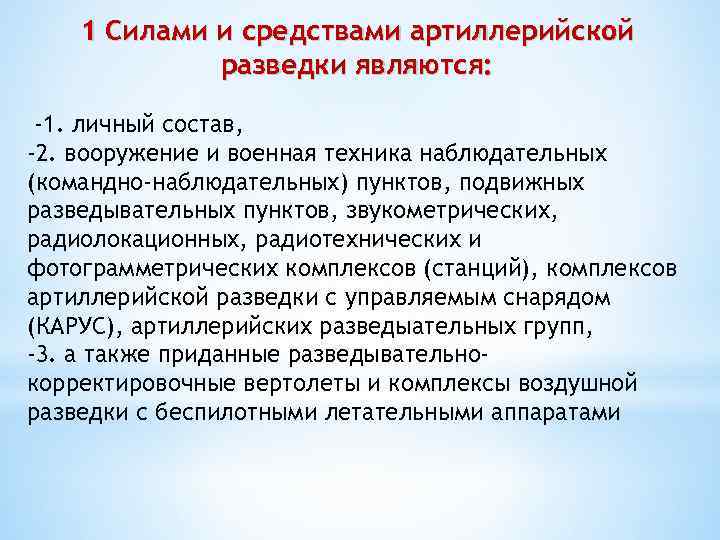 1 Силами и средствами артиллерийской разведки являются:

-1. личный состав,
-2. вооружение и военная техника наблюдательных (командно-наблюдательных) пунктов, подвижных разведывательных пунктов, звукометрических, радиолокационных, радиотехнических и фотограмметрических комплексов (станций), комплексов артиллерийской разведки с управляемым снарядом (КАРУС), артиллерийских разведыательных групп,
-3. а также приданные разведывательно-корректировочные вертолеты и комплексы воздушной разведки с беспилотными летательными аппаратами